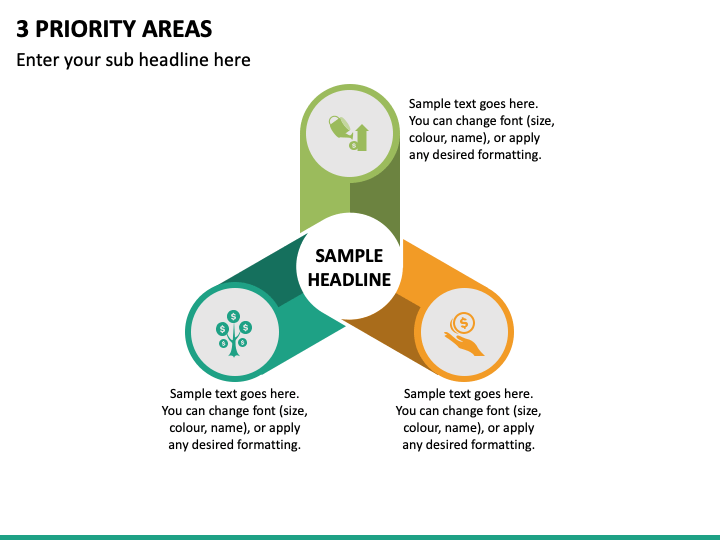 3 PRIORITY AREAS

Enter your sub headline here

Sample text goes here. You can change font (size, colour, name), or apply any desired formatting.

SAMPLE HEADLINE

Sample text goes here. You can change font (size, colour, name), or apply any desired formatting.

Sample text goes here. You can change font (size, colour, name), or apply any desired formatting.